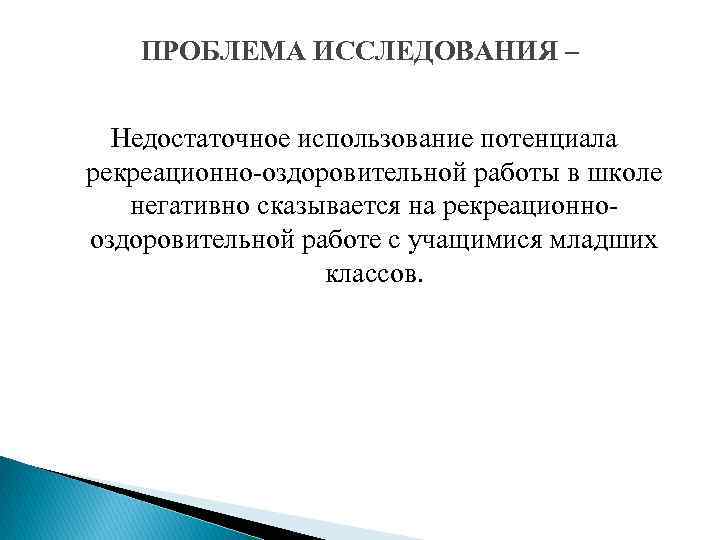 ПРОБЛЕМА ИССЛЕДОВАНИЯ –

Недостаточное использование потенциала рекреационно-оздоровительной работы в школе негативно сказывается на рекреационно-оздоровительной работе с учащимися младших классов.